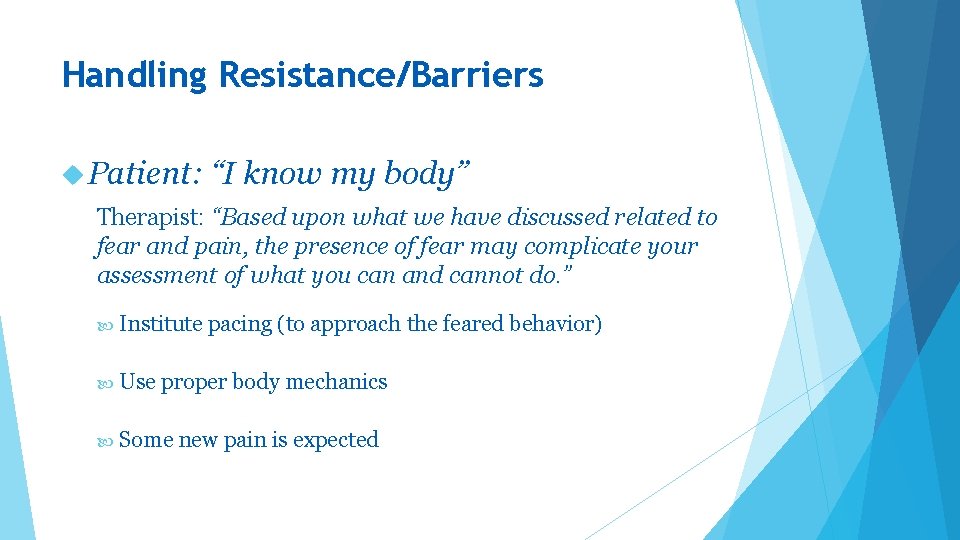 Handling Resistance/Barriers

Patient: “I know my body”

Therapist: “Based upon what we have discussed related to fear and pain, the presence of fear may complicate your assessment of what you can and cannot do.”

Institute pacing (to approach the feared behavior)

Use proper body mechanics

Some new pain is expected